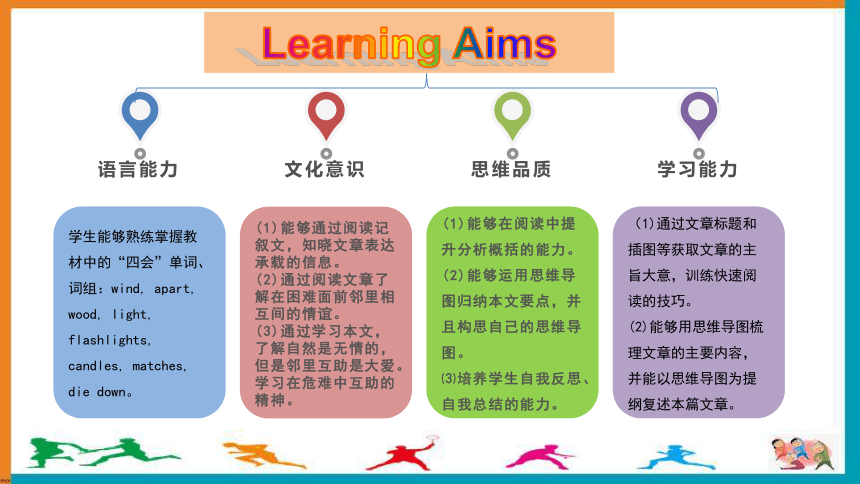 Learning Aims

语言能力

文化意识

思维品质

学习能力

学生能够熟练掌握教材中的“四会”单词、词组：wind, apart, wood, light, flashlights, candles, matches, die down。

(1)能够通过阅读记叙文，知晓文章表达承载的信息。
(2)通过阅读文章了解在困难面前邻里相互间的情谊。
(3)通过学习本文，了解自然是无情的，但是邻里互助是大爱。学习在危难中互助的精神。

(1)能够在阅读中提升分析概括的能力。
(2)能够运用思维导图归纳本文要点，并且构思自己的思维导图。
(3)培养学生自我反思、自我总结的能力。

(1)通过文章标题和插图等获取文章的主旨大意，训练快速阅读的技巧。
(2)能够用思维导图梳理文章的主要内容，并能以思维导图为提纲复述本篇文章。